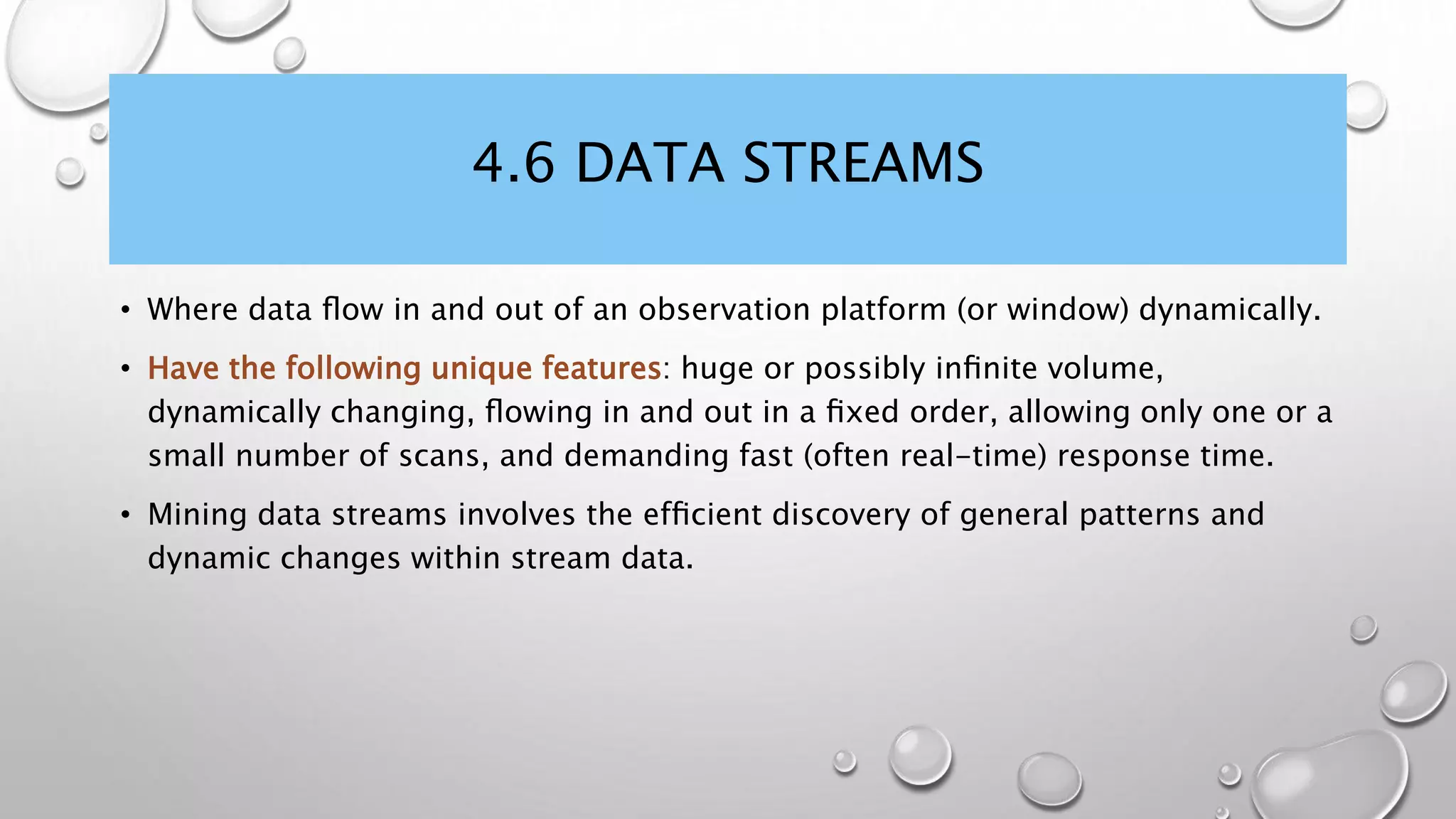 4.6 DATA STREAMS

• Where data flow in and out of an observation platform (or window) dynamically.

• Have the following unique features: huge or possibly infinite volume, dynamically changing, flowing in and out in a fixed order, allowing only one or a small number of scans, and demanding fast (often real-time) response time.

• Mining data streams involves the efficient discovery of general patterns and dynamic changes within stream data.